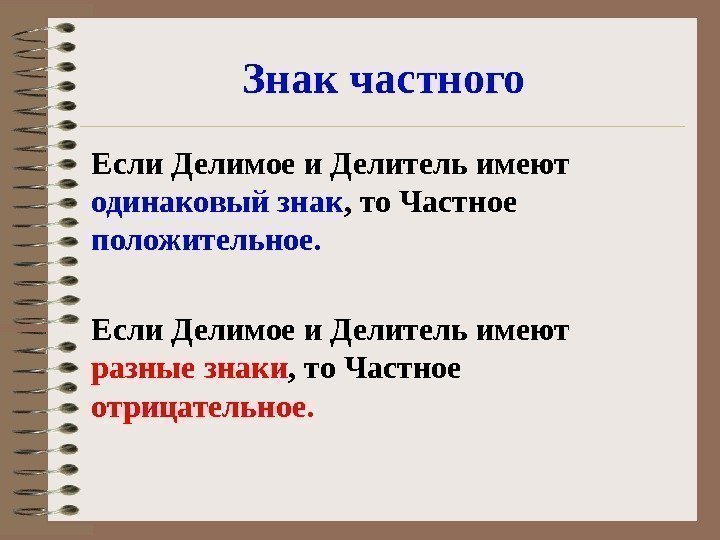 Знак частного

Если Делимое и Делитель имеют одинаковый знак, то Частное положительное.

Если Делимое и Делитель имеют разные знаки, то Частное отрицательное.